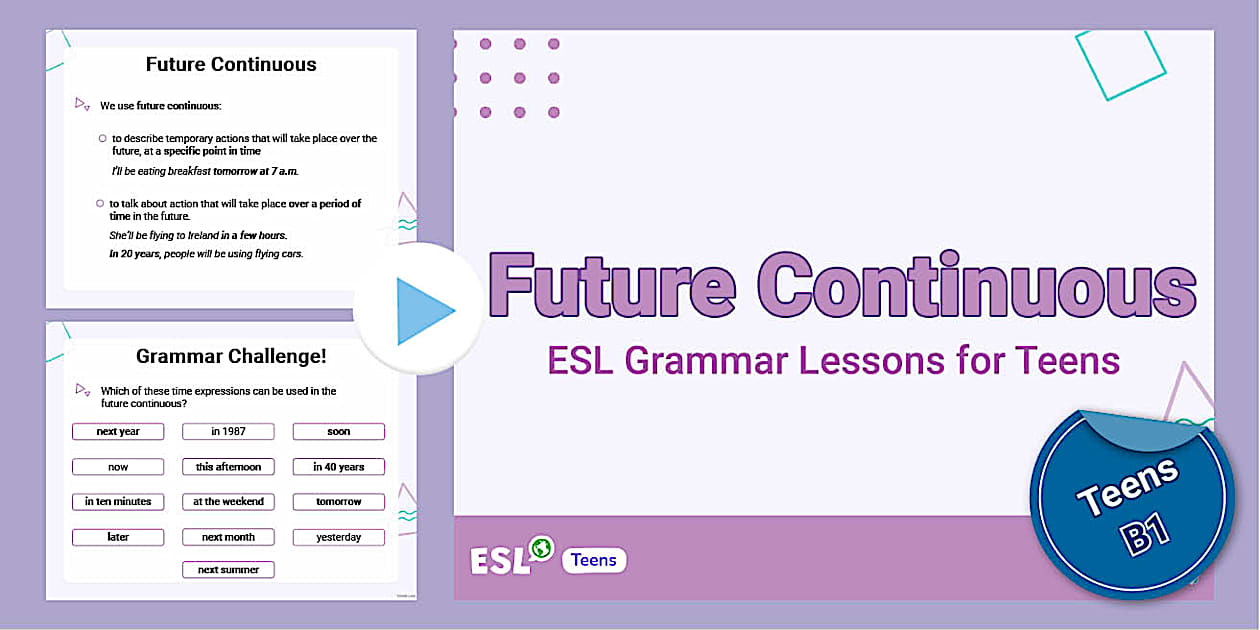 Future Continuous

We use future continuous:

to describe temporary actions that will take place over the future, at a specific point in time

I'll be eating breakfast tomorrow at 7 a.m.

to talk about action that will take place over a period of time in the future.

She'll be flying to Ireland in a few hours.

In 20 years, people will be using flying cars.

Grammar Challenge!

Which of these time expressions can be used in the future continuous?

| next year | in 1987 | soon |
|---|---|---|
| now | this afternoon | in 40 years |
| in ten minutes | at the weekend | tomorrow |
| later | next month | yesterday |
| | next summer | |

Future Continuous

ESL Grammar Lessons for Teens

ESL Teens

Teens B1